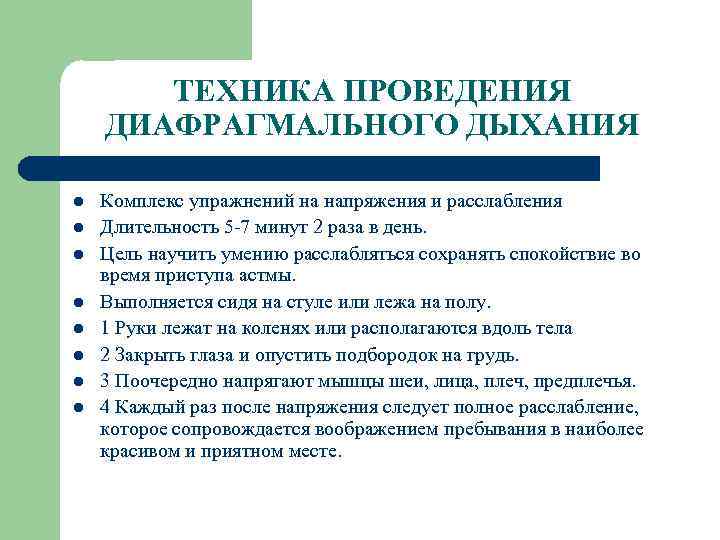 ТЕХНИКА ПРОВЕДЕНИЯ ДИАФРАГМАЛЬНОГО ДЫХАНИЯ

- Комплекс упражнений на напряжения и расслабления
- Длительность 5-7 минут 2 раза в день.
- Цель научить умению расслабляться сохранять спокойствие во время приступа астмы.
- Выполняется сидя на стуле или лежа на полу.
- 1 Руки лежат на коленях или располагаются вдоль тела
- 2 Закрыть глаза и опустить подбородок на грудь.
- 3 Поочередно напрягают мышцы шеи, лица, плеч, предплечья.
- 4 Каждый раз после напряжения следует полное расслабление, которое сопровождается воображением пребывания в наиболее красивом и приятном месте.